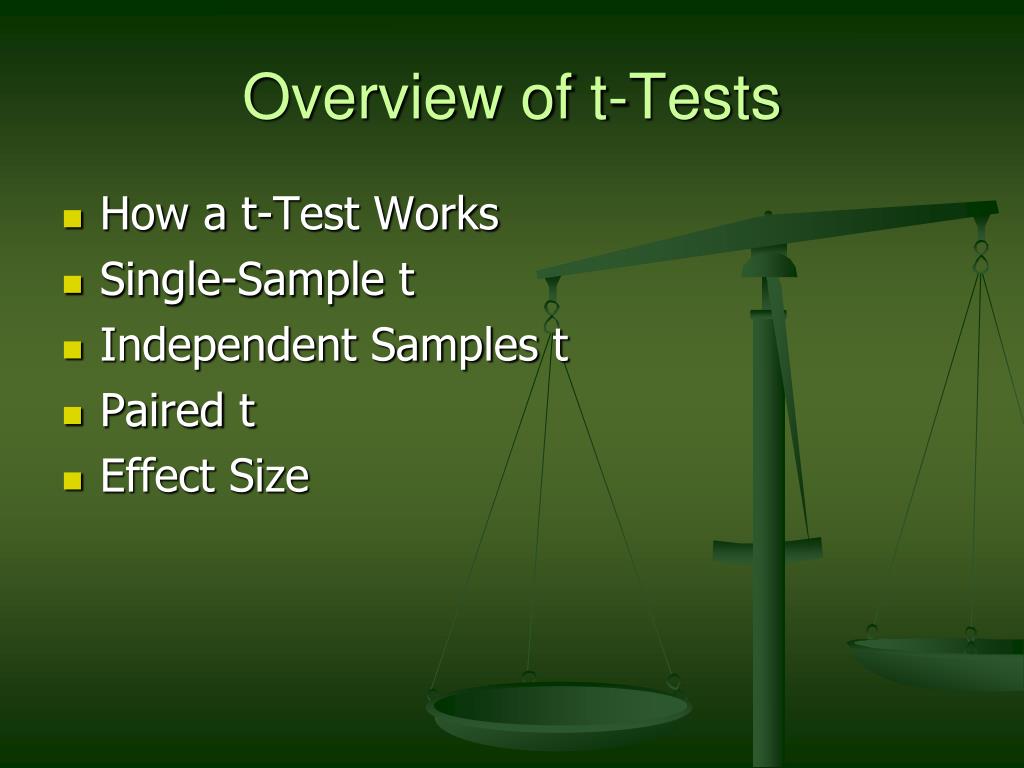 Overview of t-Tests

- How a t-Test Works
- Single-Sample t
- Independent Samples t
- Paired t
- Effect Size